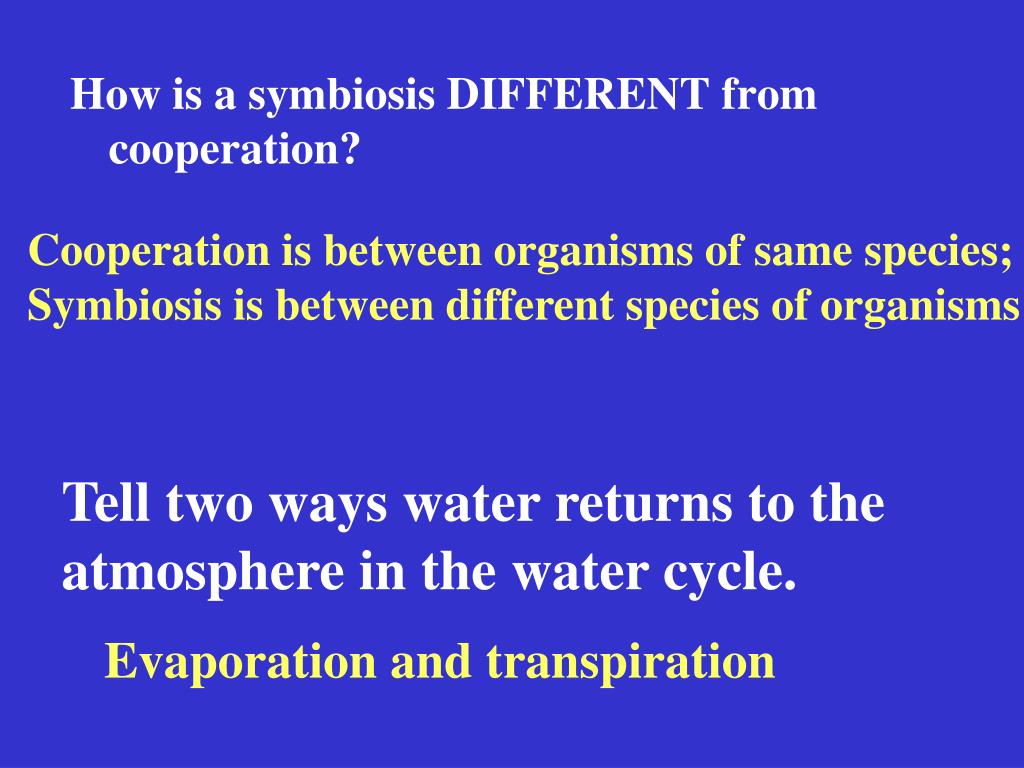 How is a symbiosis DIFFERENT from cooperation?

Cooperation is between organisms of same species; Symbiosis is between different species of organisms

Tell two ways water returns to the atmosphere in the water cycle.

Evaporation and transpiration